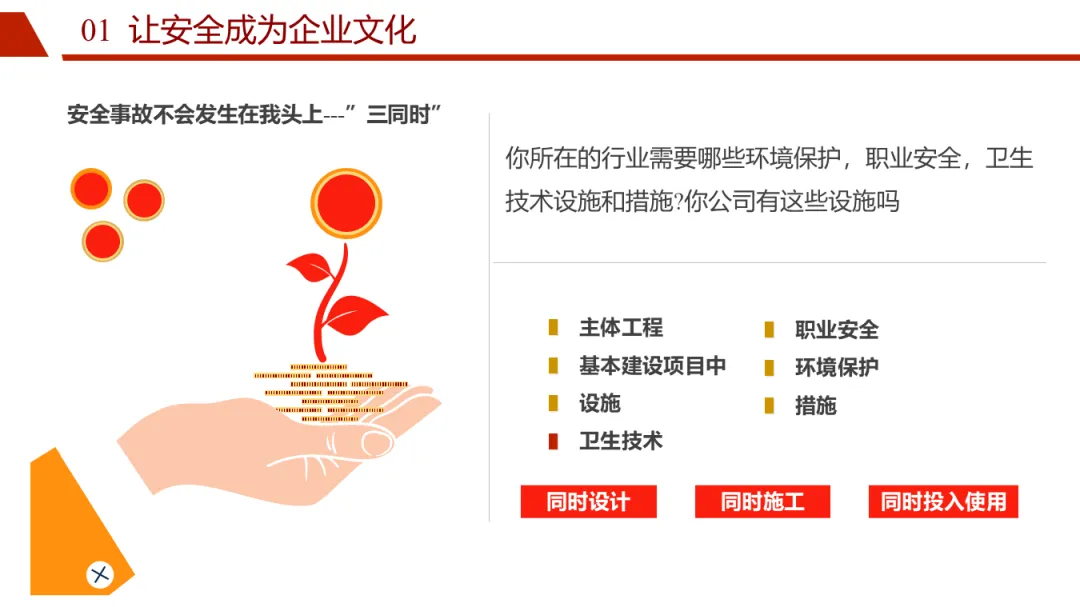 01 让安全成为企业文化

安全事故不会发生在我头上---”三同时”

你所在的行业需要哪些环境保护，职业安全，卫生技术设施和措施?你公司有这些设施吗

主体工程
基本建设项目中
设施
卫生技术

职业安全
环境保护
措施

同时设计
同时施工
同时投入使用